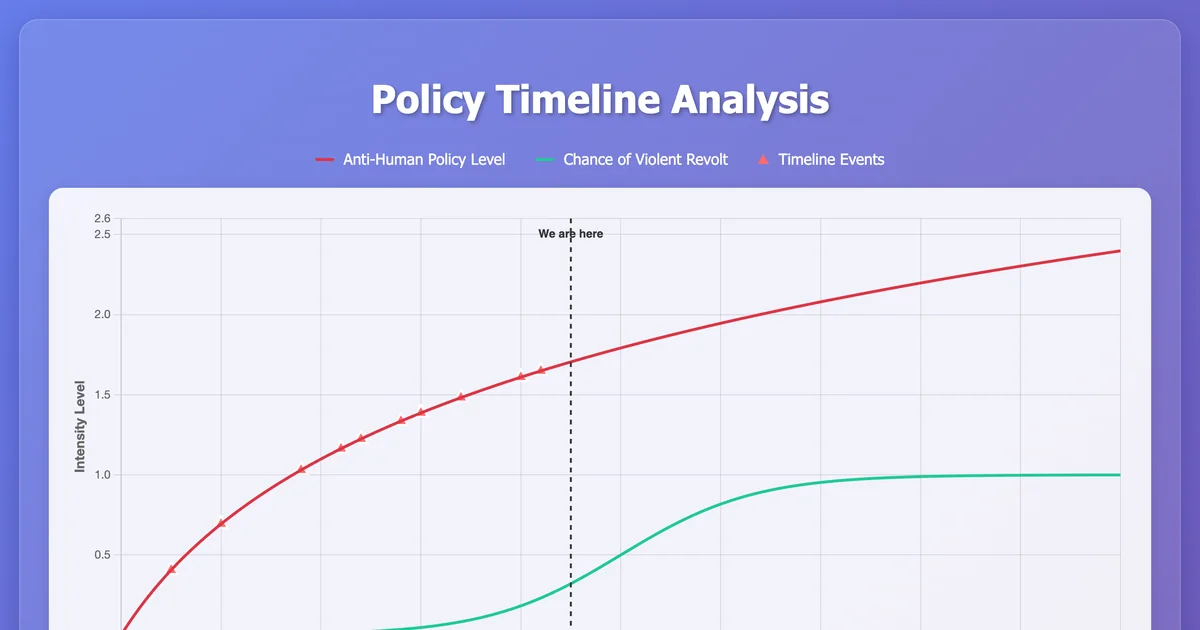 Policy Timeline Analysis

Anti-Human Policy Level
Chance of Violent Revolt
Timeline Events

2.6
2.5
2.0
1.5
1.0
0.5

Intensity Level

We are here